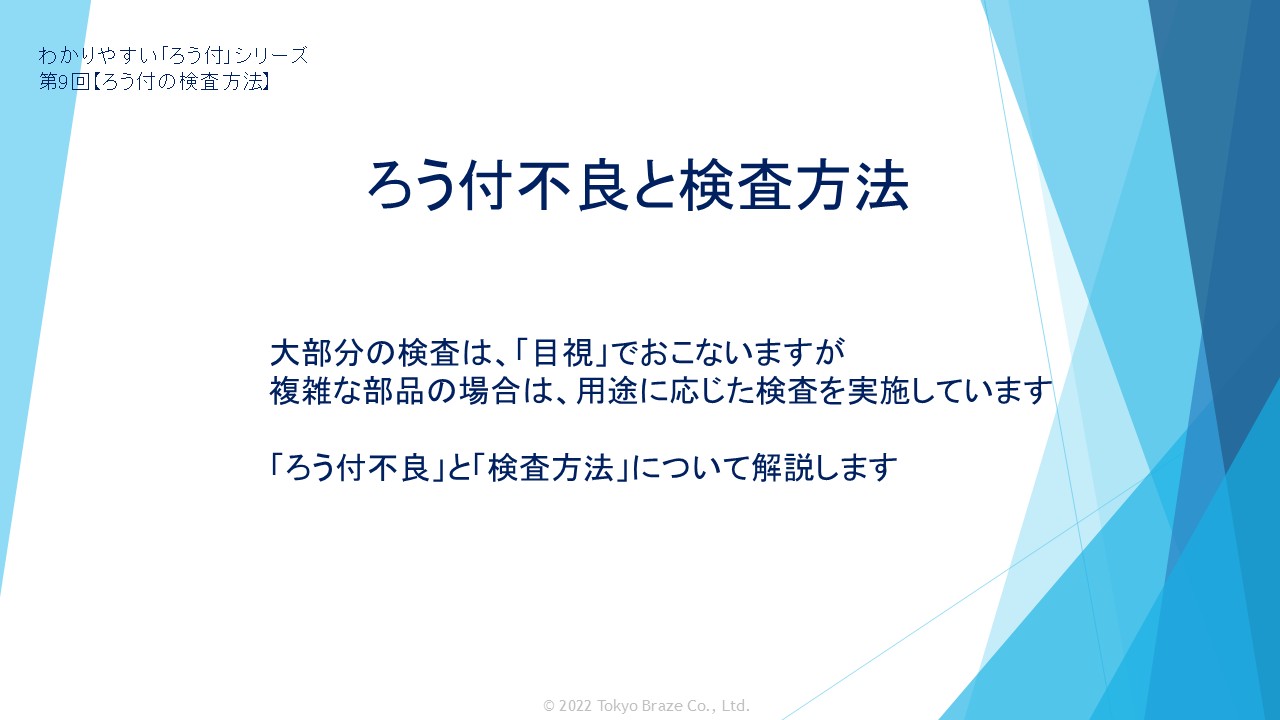 わかりやすい「ろう付」シリーズ
第9回【ろう付の検査方法】

ろう付不良と検査方法

大部分の検査は、「目視」でおこないますが
複雑な部品の場合は、用途に応じた検査を実施しています

「ろう付不良」と「検査方法」について解説します

© 2022 Tokyo Braze Co., Ltd.